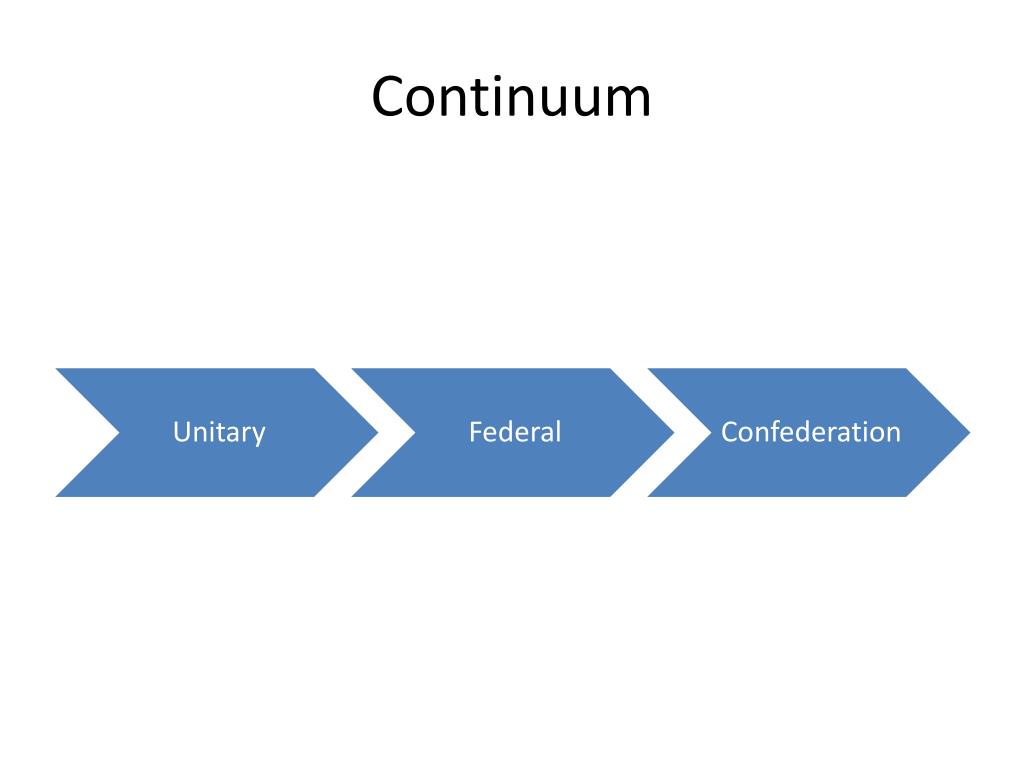 Continuum

Unitary

Federal

Confederation